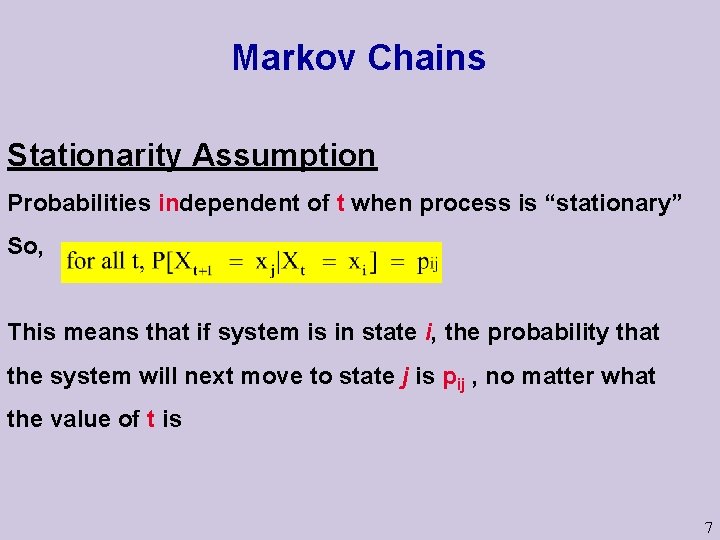 Markov Chains

Stationarity Assumption

Probabilities independent of t when process is “stationary”

So, for all t, $P[X_{t+1} = x_j | X_t = x_i] = p_{ij}$

This means that if system is in state i, the probability that the system will next move to state j is $p_{ij}$ , no matter what the value of t is

7